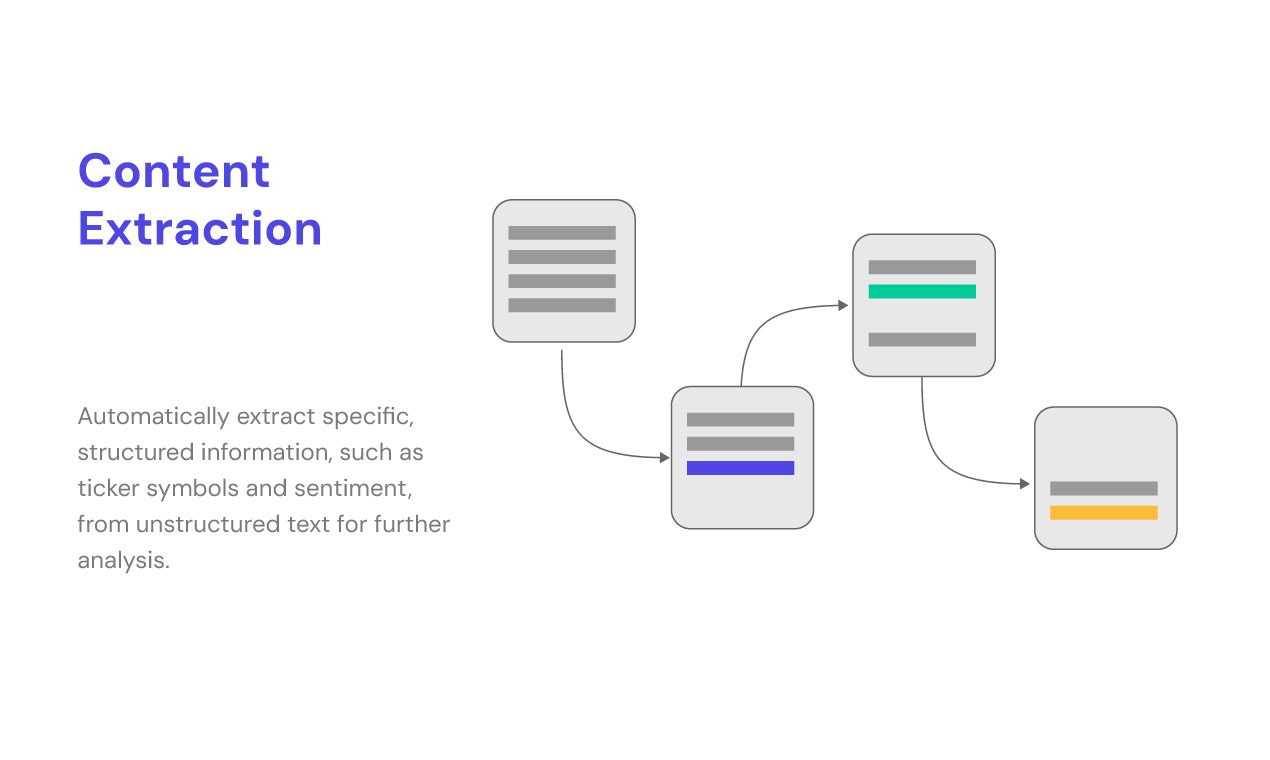 Content Extraction

Automatically extract specific, structured information, such as ticker symbols and sentiment, from unstructured text for further analysis.